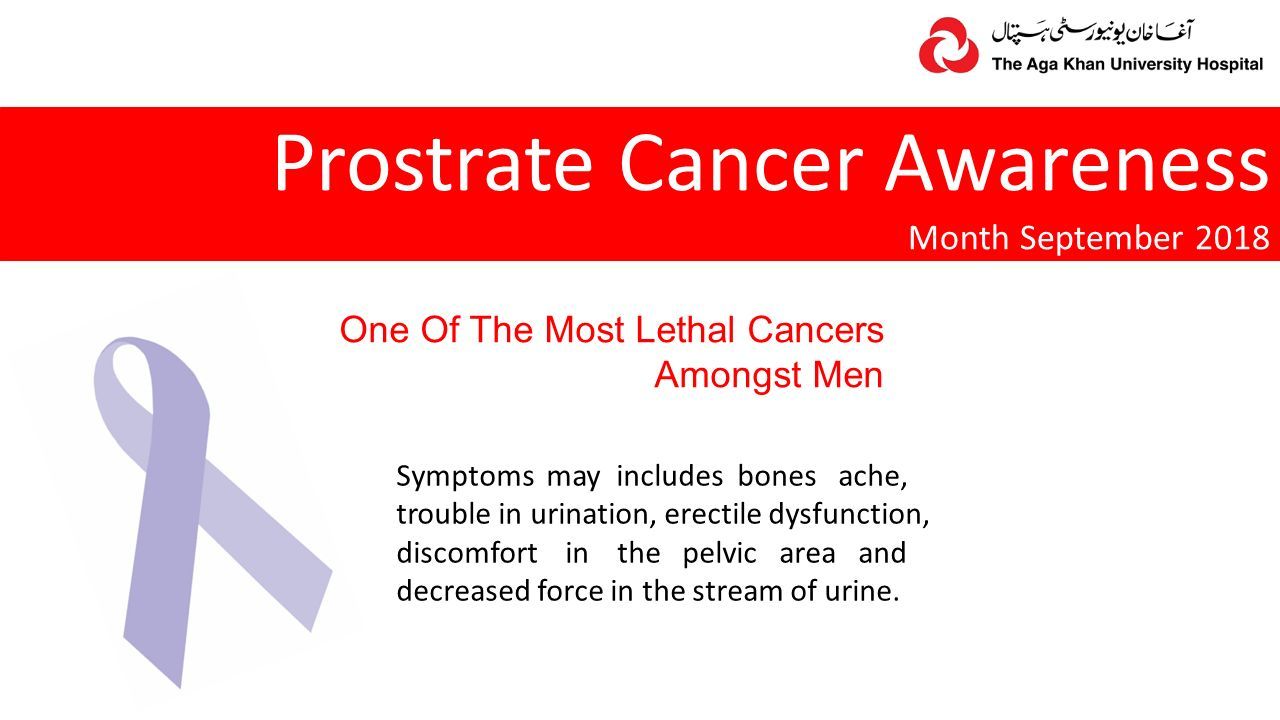 آغا خان یونیورسٹی ہسپتال
The Aga Khan University Hospital

Prostrate Cancer Awareness

Month September 2018

One Of The Most Lethal Cancers Amongst Men

Symptoms may includes bones ache, trouble in urination, erectile dysfunction, discomfort in the pelvic area and decreased force in the stream of urine.